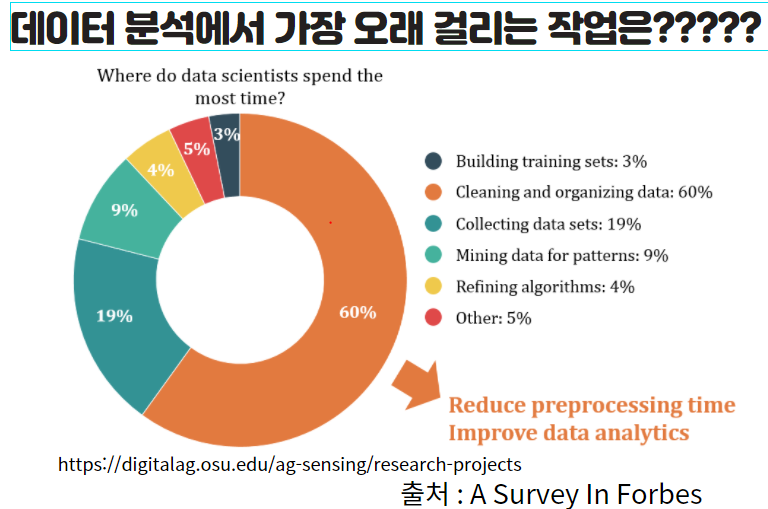 데이터 분석에서 가장 오래 걸리는 작업은?????

Where do data scientists spend the most time?

3%
5%
4%
9%
19%
60%

Building training sets: 3%
Cleaning and organizing data: 60%
Collecting data sets: 19%
Mining data for patterns: 9%
Refining algorithms: 4%
Other: 5%

Reduce preprocessing time
Improve data analytics

https://digitalag.osu.edu/ag-sensing/research-projects

출처 : A Survey In Forbes